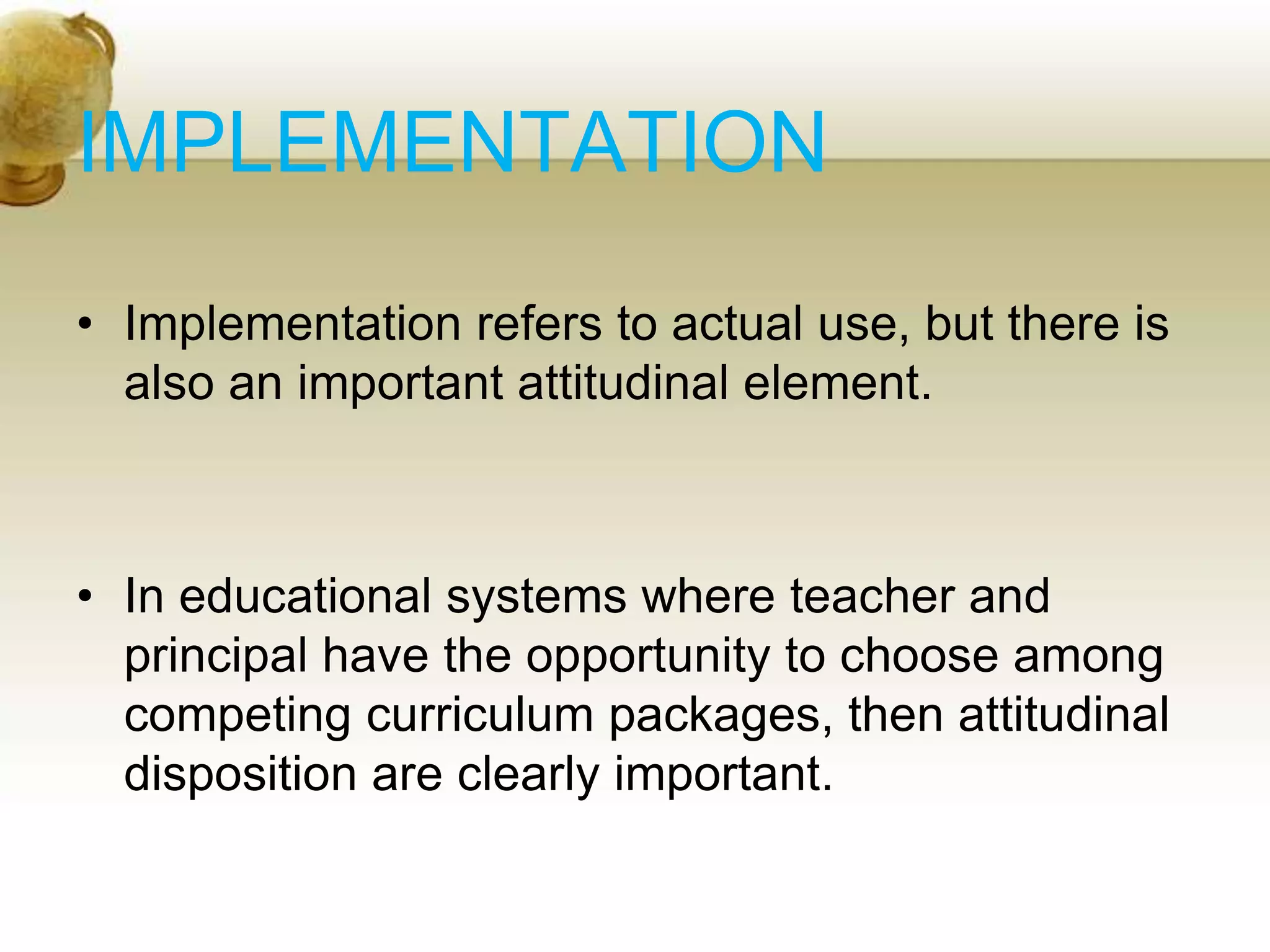 IMPLEMENTATION

• Implementation refers to actual use, but there is also an important attitudinal element.

• In educational systems where teacher and principal have the opportunity to choose among competing curriculum packages, then attitudinal disposition are clearly important.